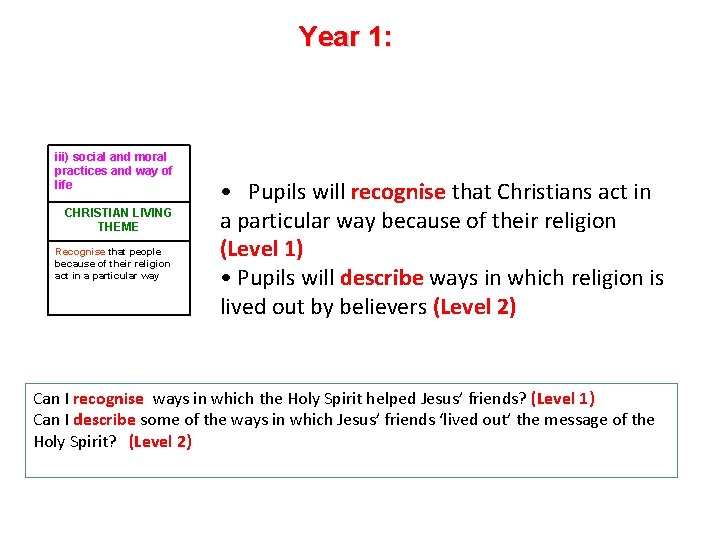 Year 1:

iii) social and moral practices and way of life

CHRISTIAN LIVING THEME

Recognise that people because of their religion act in a particular way

• Pupils will recognise that Christians act in a particular way because of their religion (Level 1)
• Pupils will describe ways in which religion is lived out by believers (Level 2)

Can I recognise ways in which the Holy Spirit helped Jesus' friends? (Level 1)
Can I describe some of the ways in which Jesus' friends 'lived out' the message of the Holy Spirit? (Level 2)